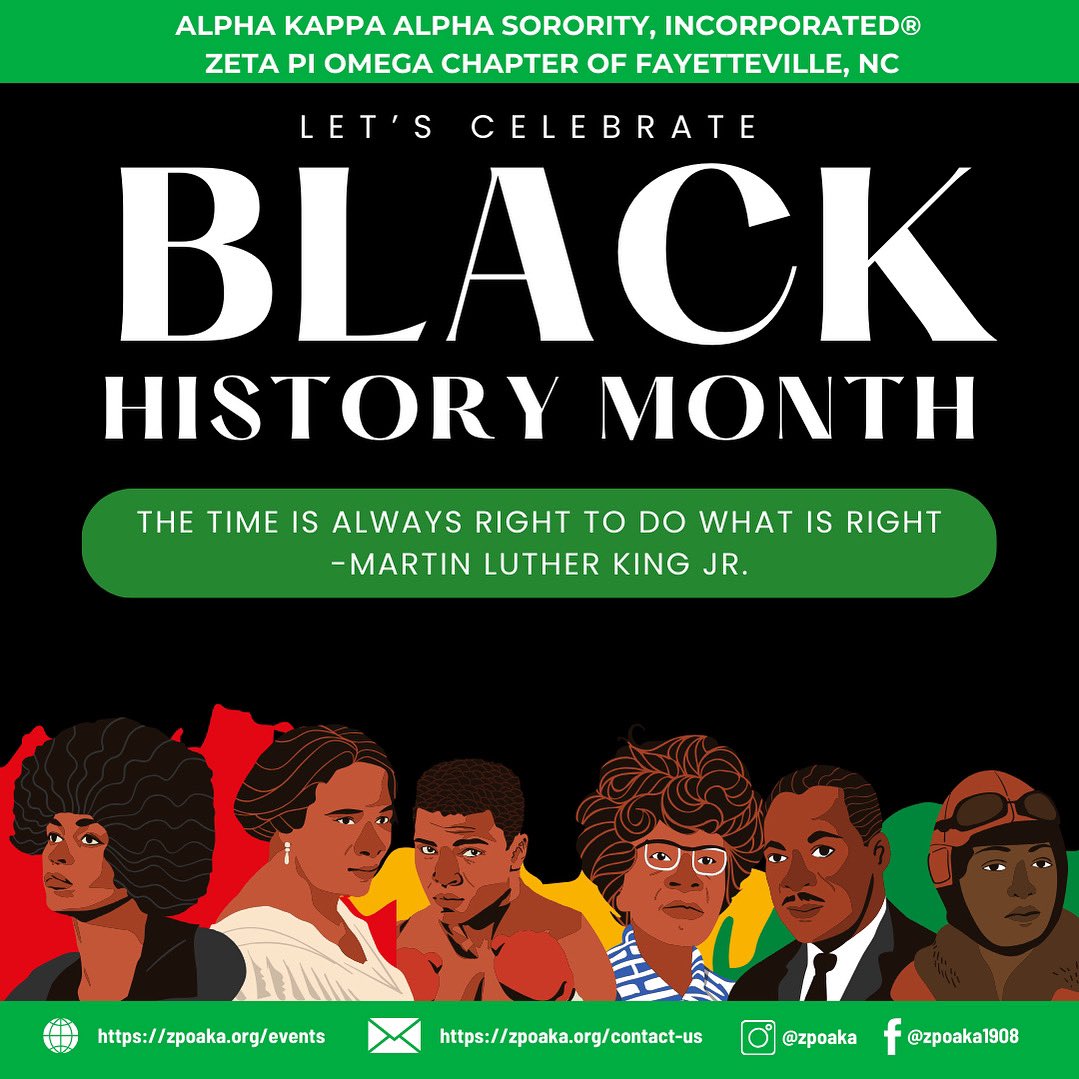 ALPHA KAPPA ALPHA SORORITY, INCORPORATED®
ZETA PI OMEGA CHAPTER OF FAYETTEVILLE, NC

LET'S CELEBRATE

BLACK

HISTORY MONTH

THE TIME IS ALWAYS RIGHT TO DO WHAT IS RIGHT
-MARTIN LUTHER KING JR.

https://zpoaka.org/events https://zpoaka.org/contact-us @zpoaka @zpoaka1908